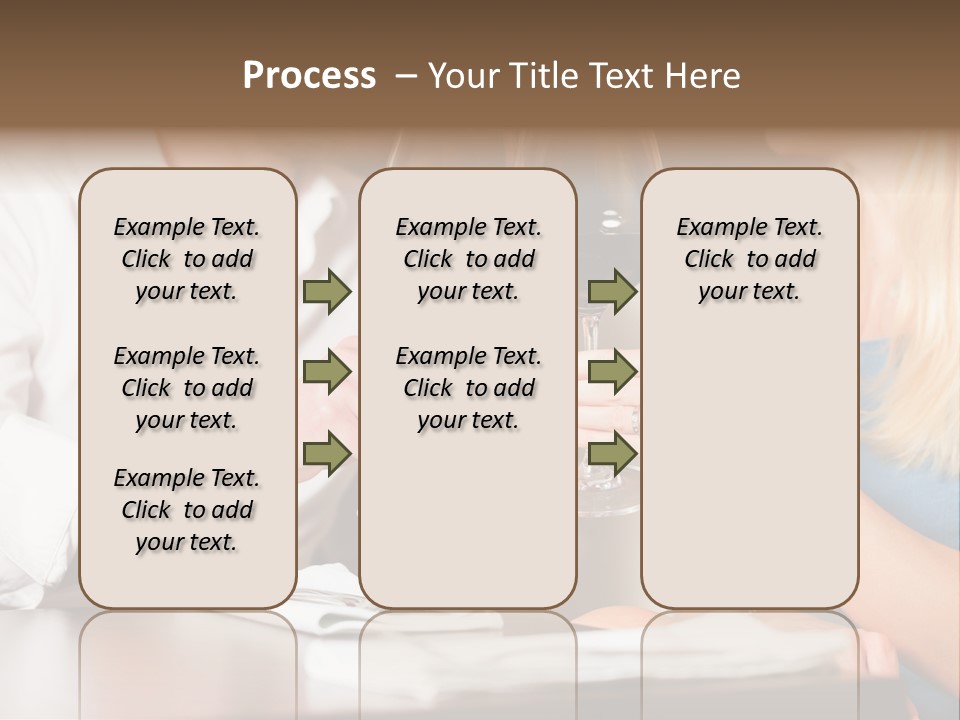 Process – Your Title Text Here

Example Text. Click to add your text.

Example Text. Click to add your text.

Example Text. Click to add your text.

Example Text. Click to add your text.

Example Text. Click to add your text.

Example Text. Click to add your text.